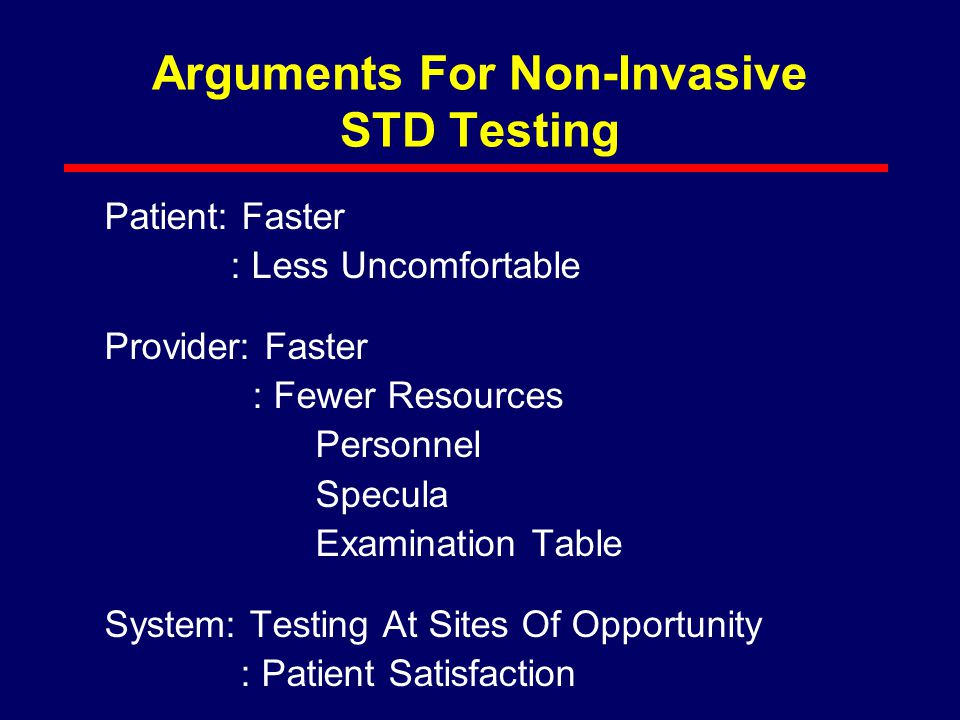 Arguments For Non-Invasive STD Testing

Patient: Faster
: Less Uncomfortable

Provider: Faster
: Fewer Resources
Personnel
Specula
Examination Table

System: Testing At Sites Of Opportunity
: Patient Satisfaction